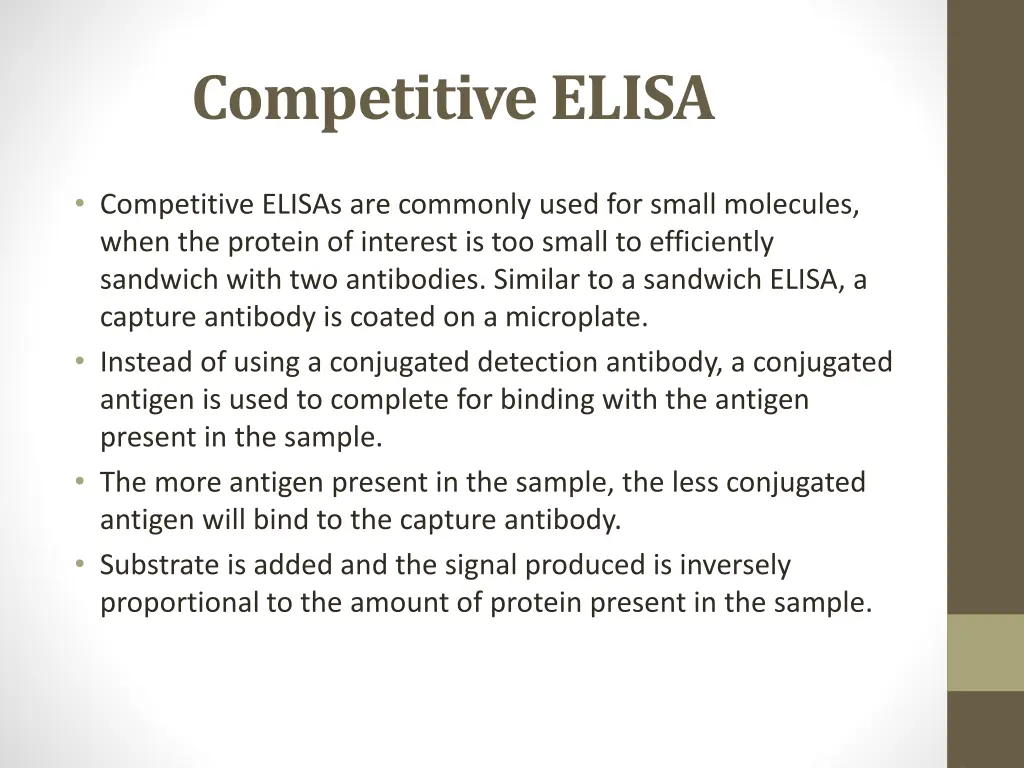 Competitive ELISA

• Competitive ELISAs are commonly used for small molecules, when the protein of interest is too small to efficiently sandwich with two antibodies. Similar to a sandwich ELISA, a capture antibody is coated on a microplate.
• Instead of using a conjugated detection antibody, a conjugated antigen is used to complete for binding with the antigen present in the sample.
• The more antigen present in the sample, the less conjugated antigen will bind to the capture antibody.
• Substrate is added and the signal produced is inversely proportional to the amount of protein present in the sample.